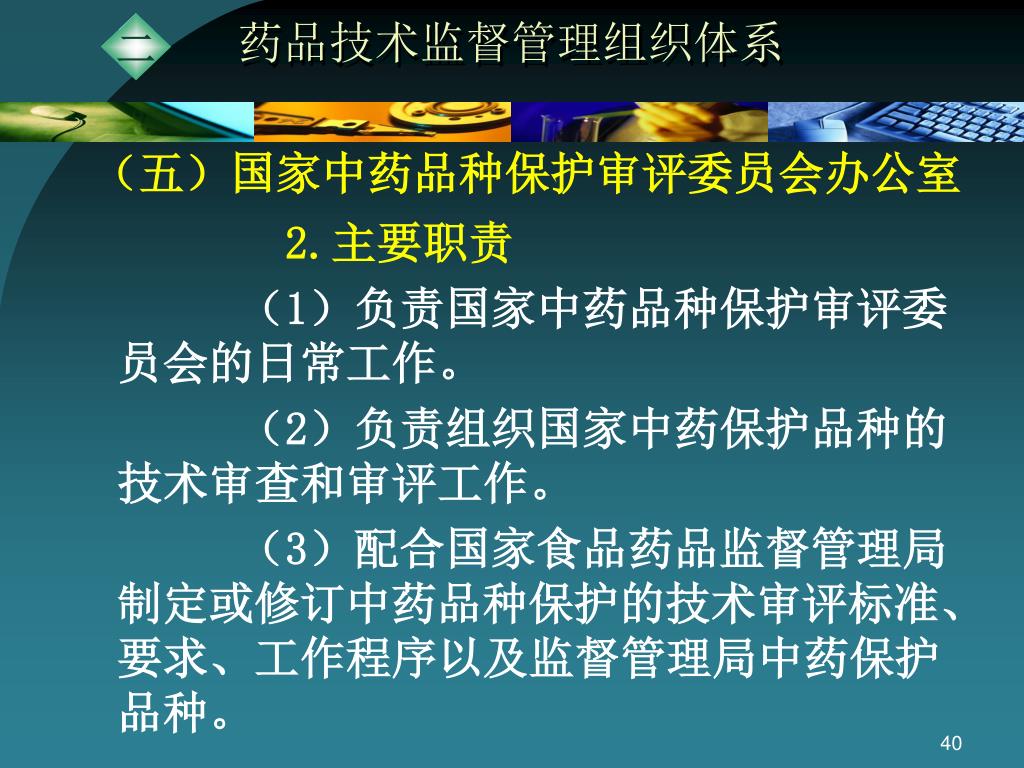 二

药品技术监督管理组织体系

（五）国家中药品种保护审评委员会办公室

2.主要职责

（1）负责国家中药品种保护审评委员会的日常工作。

（2）负责组织国家中药保护品种的技术审查和审评工作。

（3）配合国家食品药品监督管理局制定或修订中药品种保护的技术审评标准、要求、工作程序以及监督管理局中药保护品种。

40